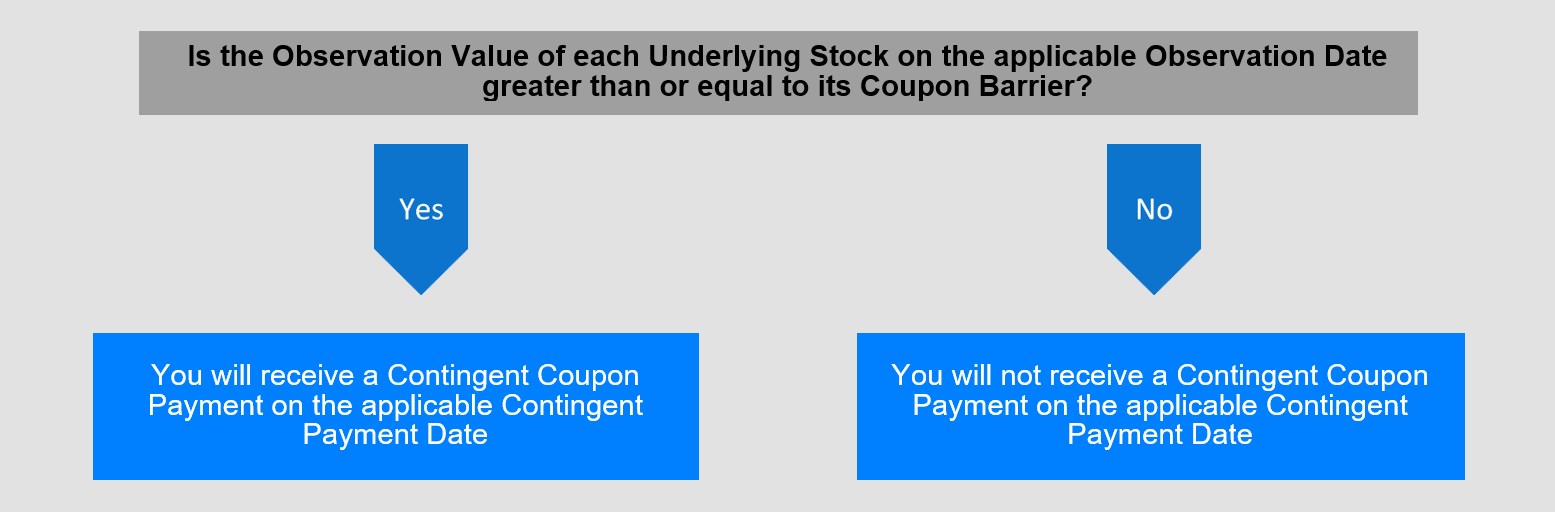 Is the Observation Value of each Underlying Stock on the applicable Observation Date greater than or equal to its Coupon Barrier?

Yes

No

You will receive a Contingent Coupon Payment on the applicable Contingent Payment Date

You will not receive a Contingent Coupon Payment on the applicable Contingent Payment Date